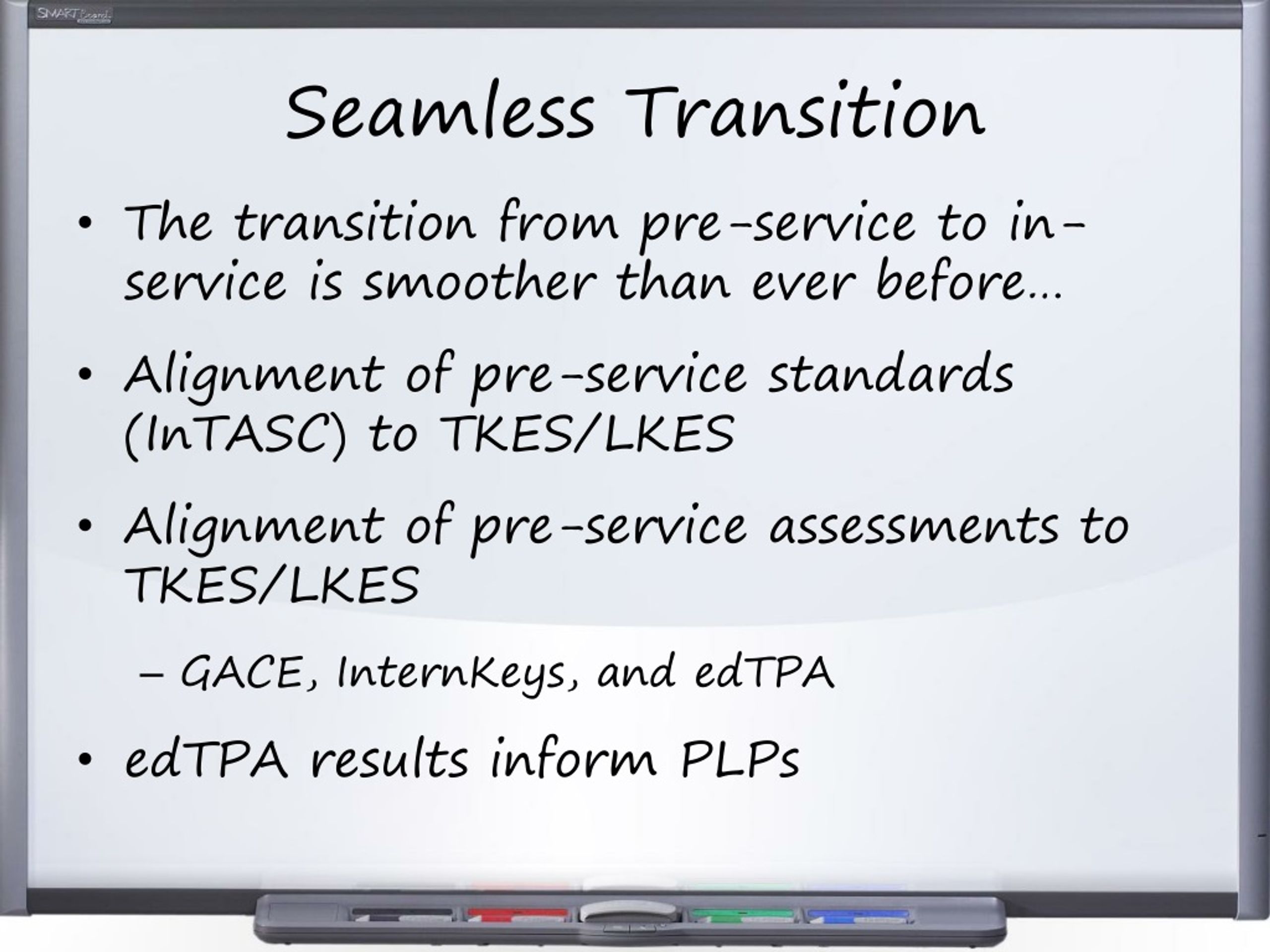 SMART Board

Seamless Transition

• The transition from pre-service to in-service is smoother than ever before…

• Alignment of pre-service standards (InTASC) to TKES/LKES

• Alignment of pre-service assessments to TKES/LKES

– GACE, InternKeys, and edTPA

• edTPA results inform PLPs